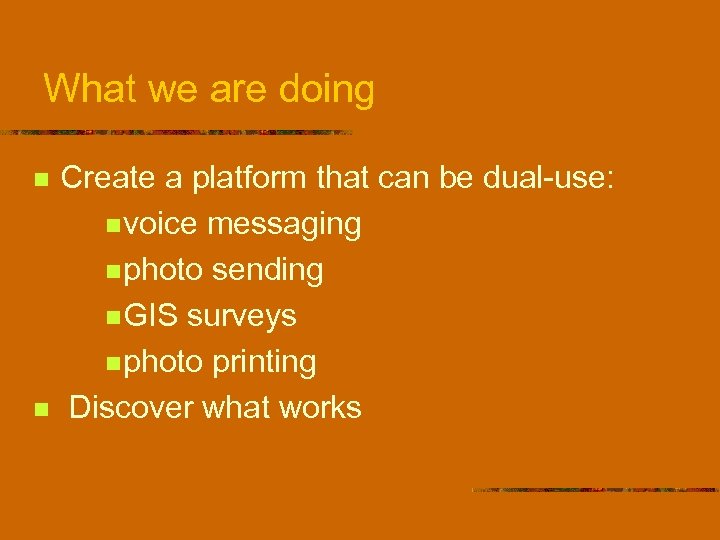 What we are doing

- Create a platform that can be dual-use:
  - voice messaging
  - photo sending
  - GIS surveys
  - photo printing
- Discover what works